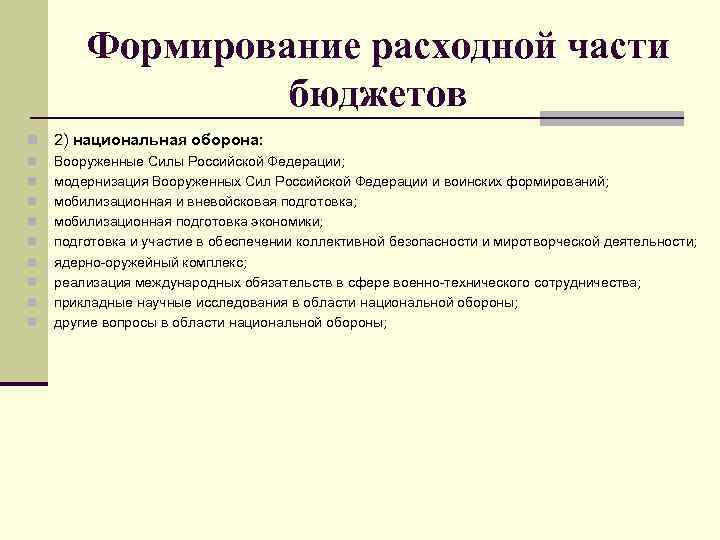 Формирование расходной части бюджетов

2) национальная оборона:
Вооруженные Силы Российской Федерации;
модернизация Вооруженных Сил Российской Федерации и воинских формирований;
мобилизационная и вневойсковая подготовка;
мобилизационная подготовка экономики;
подготовка и участие в обеспечении коллективной безопасности и миротворческой деятельности;
ядерно-оружейный комплекс;
реализация международных обязательств в сфере военно-технического сотрудничества;
прикладные научные исследования в области национальной обороны;
другие вопросы в области национальной обороны;